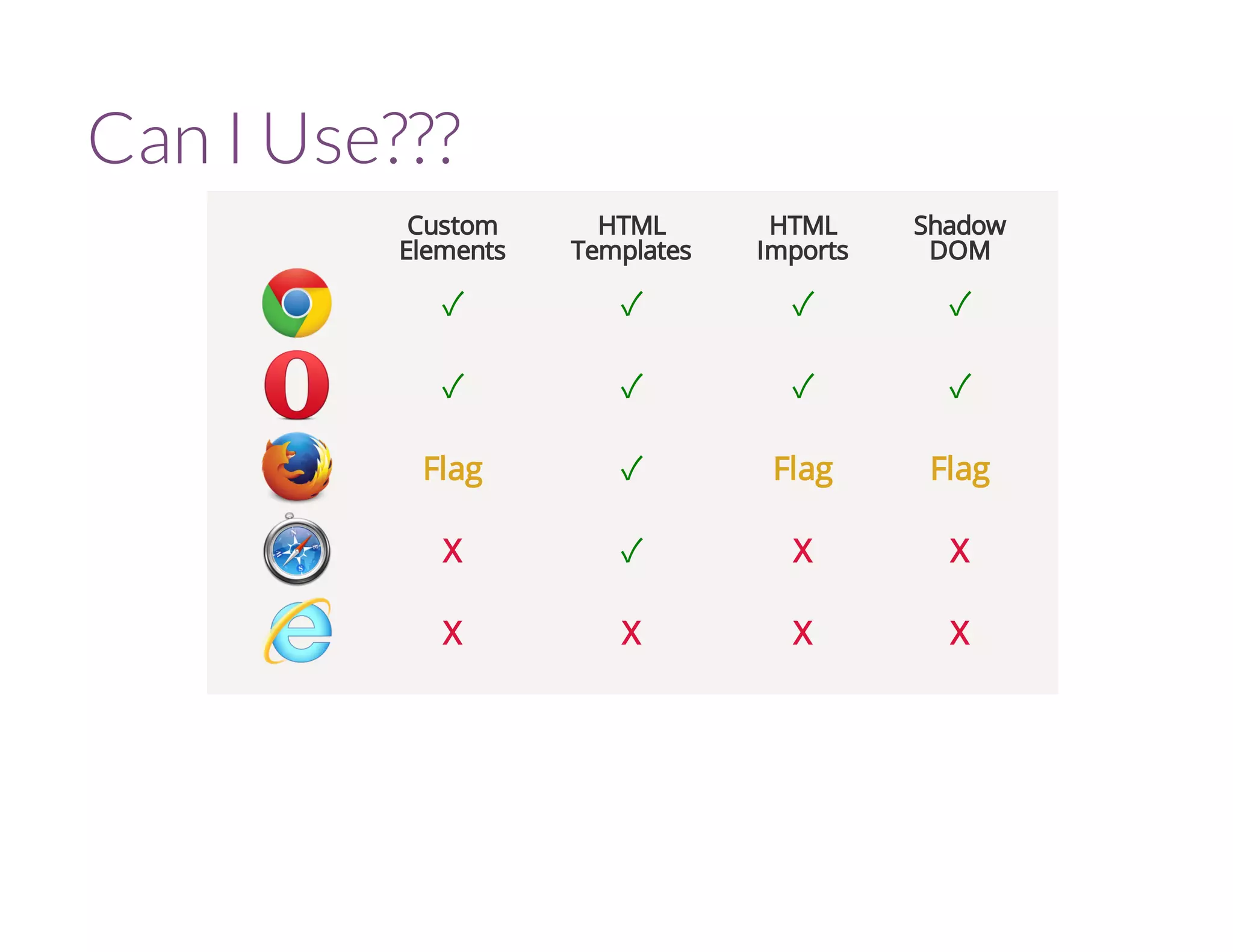 Can I Use???

| | Custom Elements | HTML Templates | HTML Imports | Shadow DOM |
|---|---|---|---|---|
| | ✓ | ✓ | ✓ | ✓ |
| | ✓ | ✓ | ✓ | ✓ |
| | Flag | ✓ | Flag | Flag |
| | X | ✓ | X | X |
| | X | X | X | X |